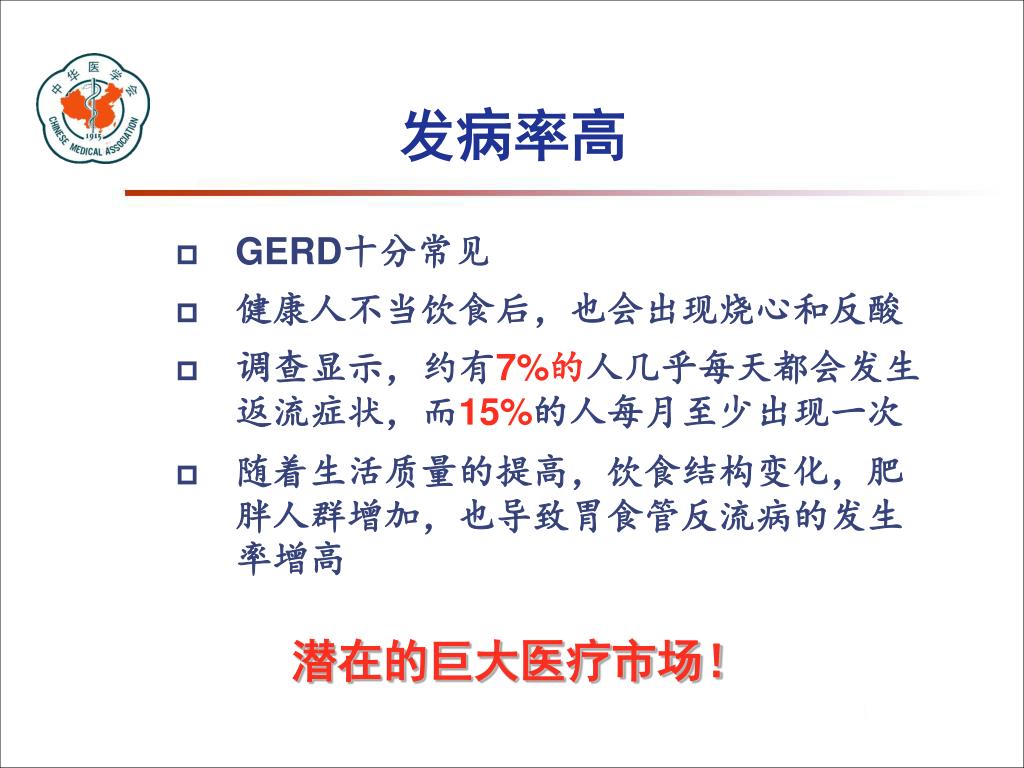 中华医学会
1915
CHINESE MEDICAL ASSOCIATION

发病率高

GERD十分常见

健康人不当饮食后，也会出现烧心和反酸

调查显示，约有7%的人几乎每天都会发生返流症状，而15%的人每月至少出现一次

随着生活质量的提高，饮食结构变化，肥胖人群增加，也导致胃食管反流病的发生率增高

潜在的巨大医疗市场！